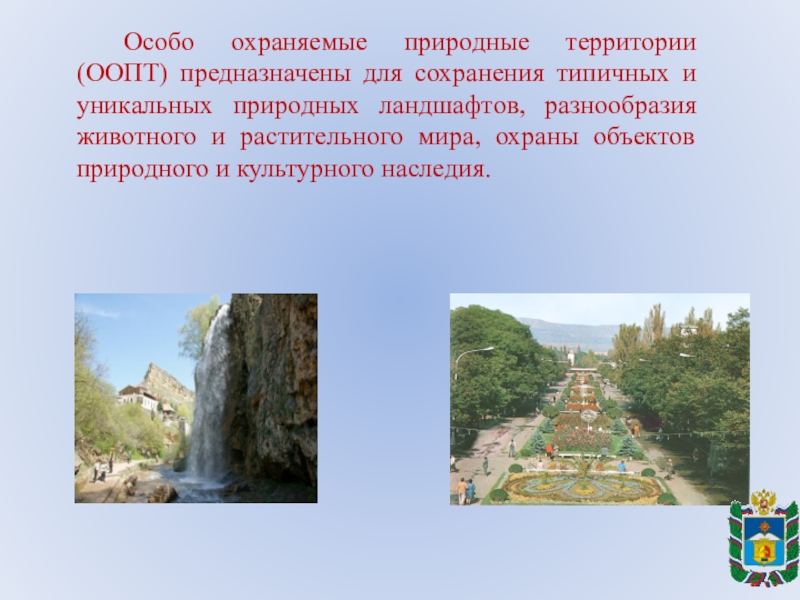 Особо охраняемые природные территории (ООПТ) предназначены для сохранения типичных и уникальных природных ландшафтов, разнообразия животного и растительного мира, охраны объектов природного и культурного наследия.